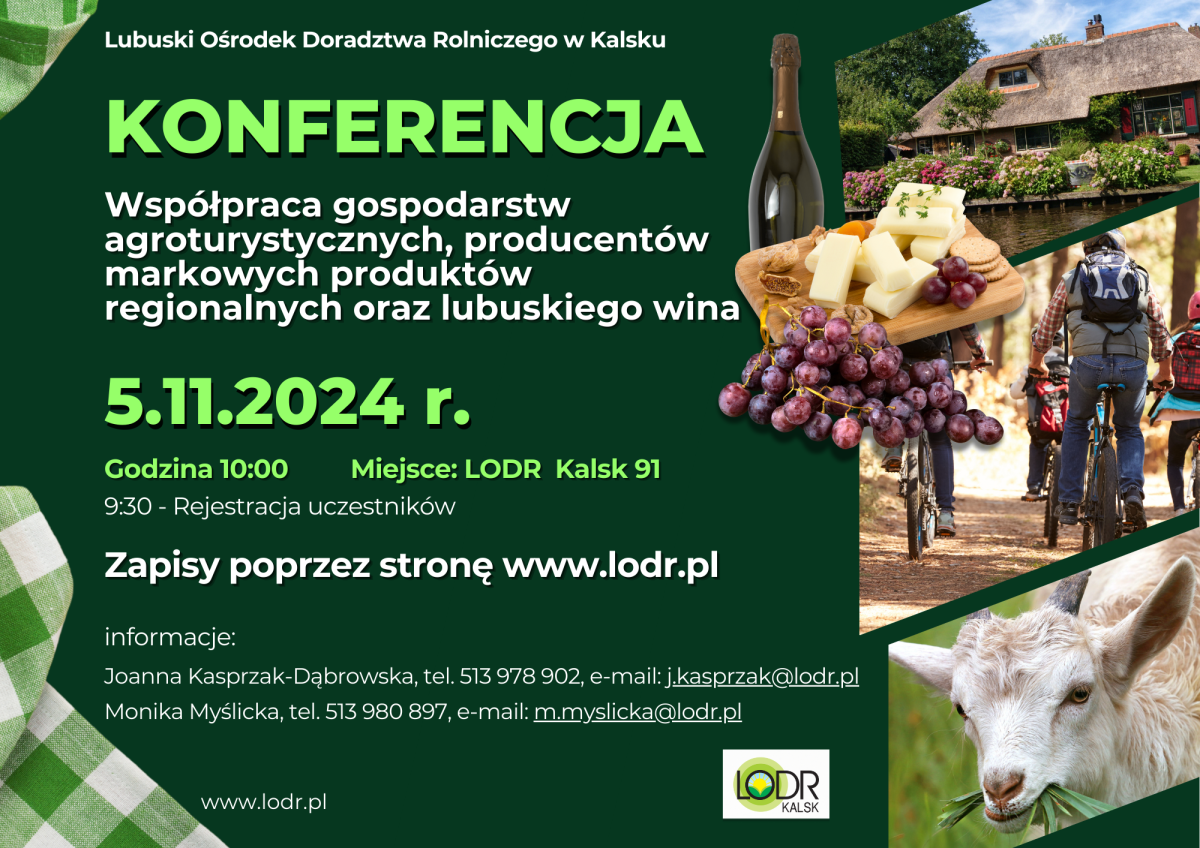 Lubuski Ośrodek Doradztwa Rolniczego w Kalsku

KONFERENCJA

Współpraca gospodarstw agroturystycznych, producentów markowych produktów regionalnych oraz lubuskiego wina

5.11.2024 r.

Godzina 10:00 Miejsce: LODR Kalsk 91

9:30 - Rejestracja uczestników

Zapisy poprzez stronę www.lodr.pl

informacje:

Joanna Kasprzak-Dąbrowska, tel. 513 978 902, e-mail: j.kasprzak@lodr.pl

Monika Myślicka, tel. 513 980 897, e-mail: m.myslicka@lodr.pl

www.lodr.pl

LODR KALSK